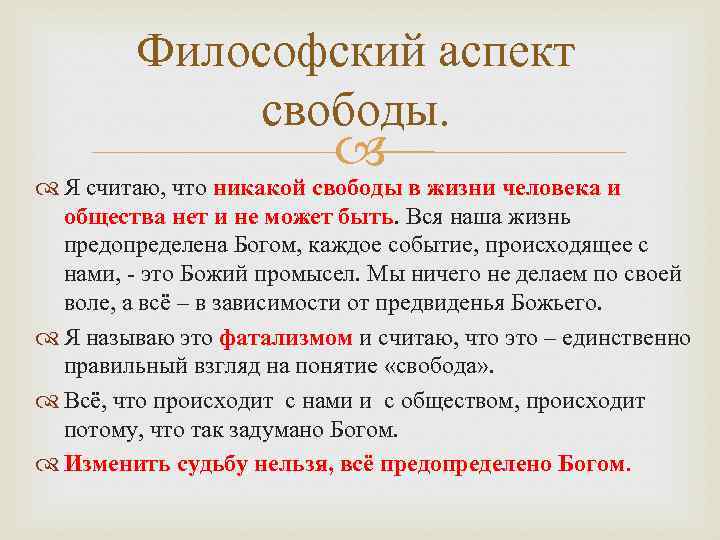 Философский аспект свободы.

Я считаю, что никакой свободы в жизни человека и общества нет и не может быть. Вся наша жизнь предопределена Богом, каждое событие, происходящее с нами, - это Божий промысел. Мы ничего не делаем по своей воле, а всё – в зависимости от предвиденья Божьего.

Я называю это фатализмом и считаю, что это – единственно правильный взгляд на понятие «свобода».

Всё, что происходит с нами и с обществом, происходит потому, что так задумано Богом.

Изменить судьбу нельзя, всё предопределено Богом.